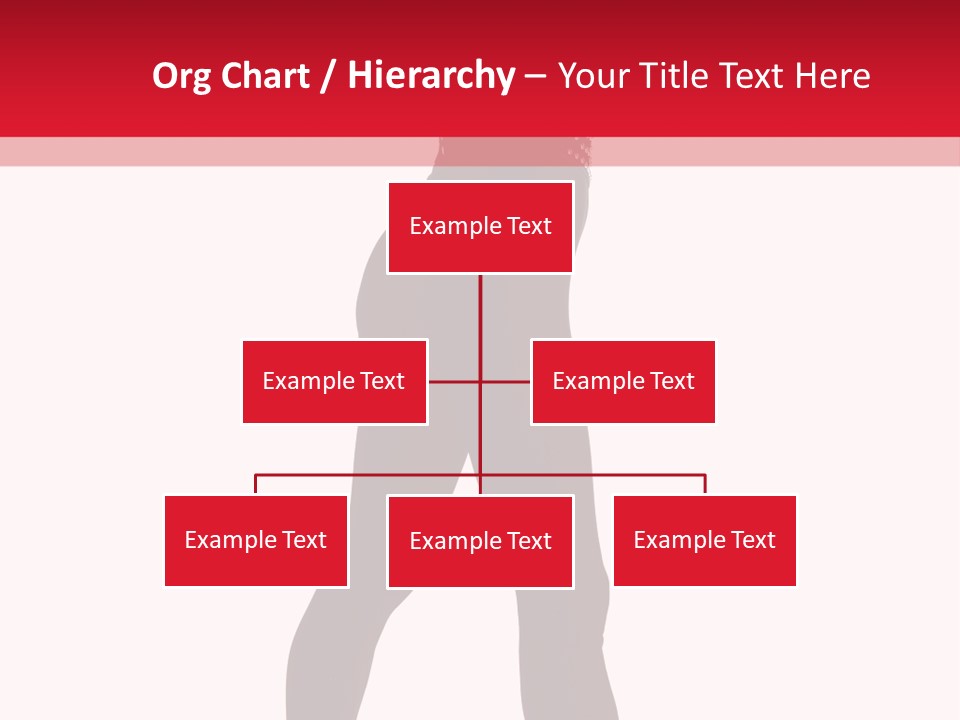 Org Chart / Hierarchy – Your Title Text Here

Example Text

Example Text

Example Text

Example Text

Example Text

Example Text